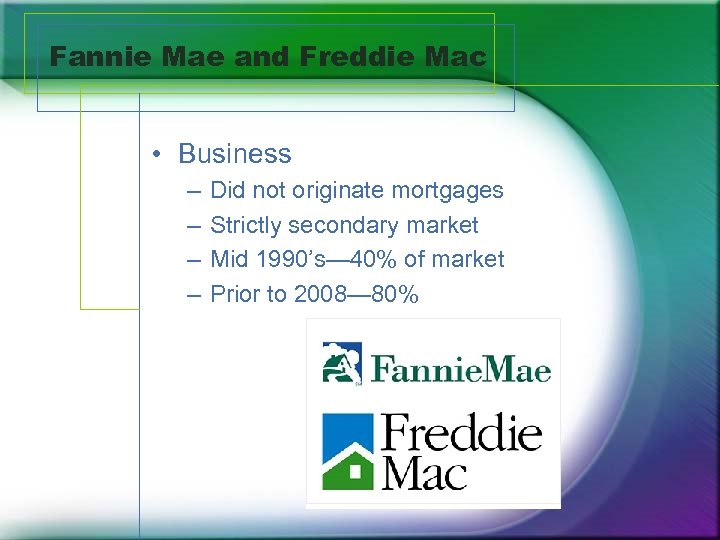 Fannie Mae and Freddie Mac

• Business
– Did not originate mortgages
– Strictly secondary market
– Mid 1990's—40% of market
– Prior to 2008—80%

FannieMae

Freddie Mac